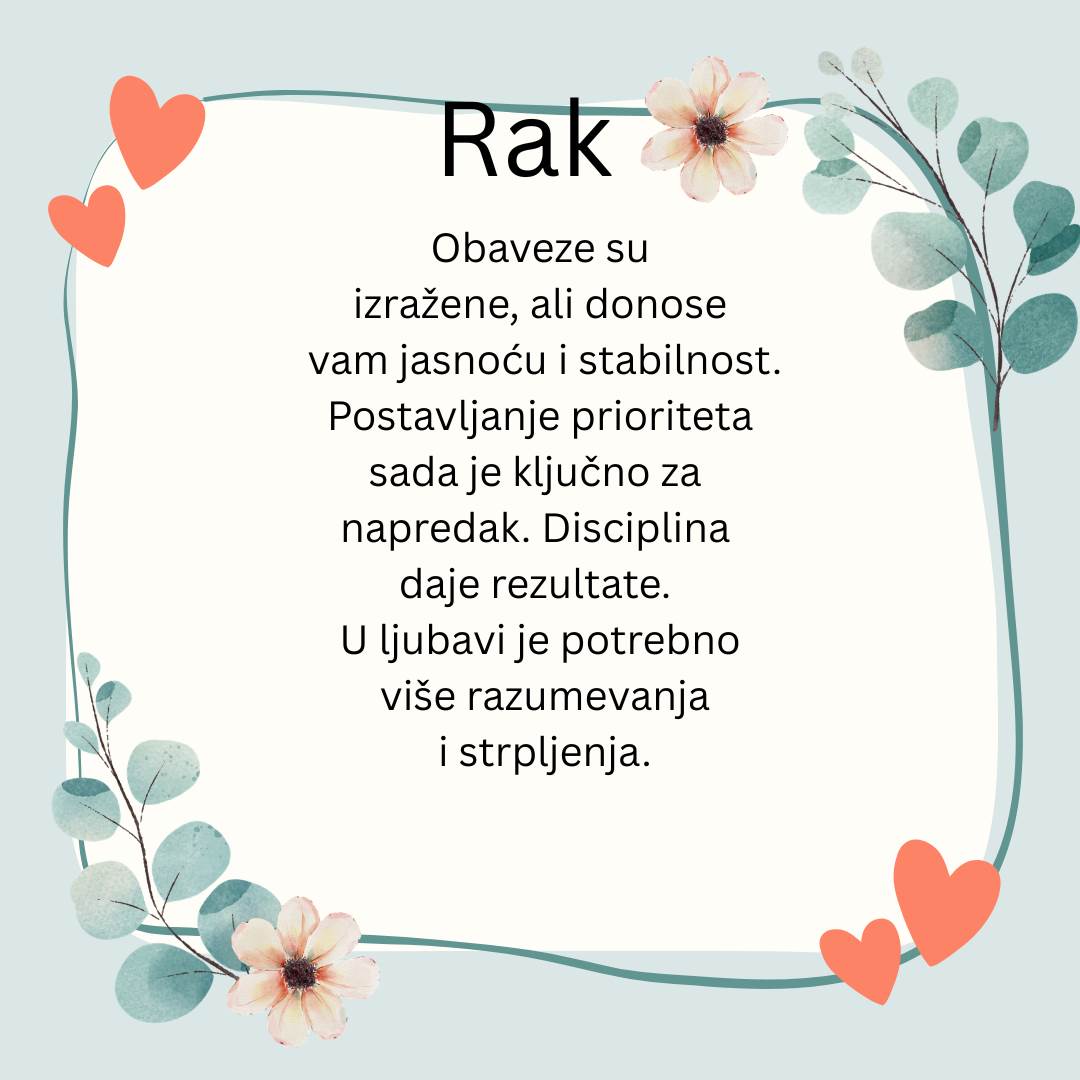 Rak

Obaveze su izražene, ali donose vam jasnoću i stabilnost. Postavljanje prioriteta sada je ključno za napredak. Disciplina daje rezultate.
U ljubavi je potrebno više razumevanja i strpljenja.